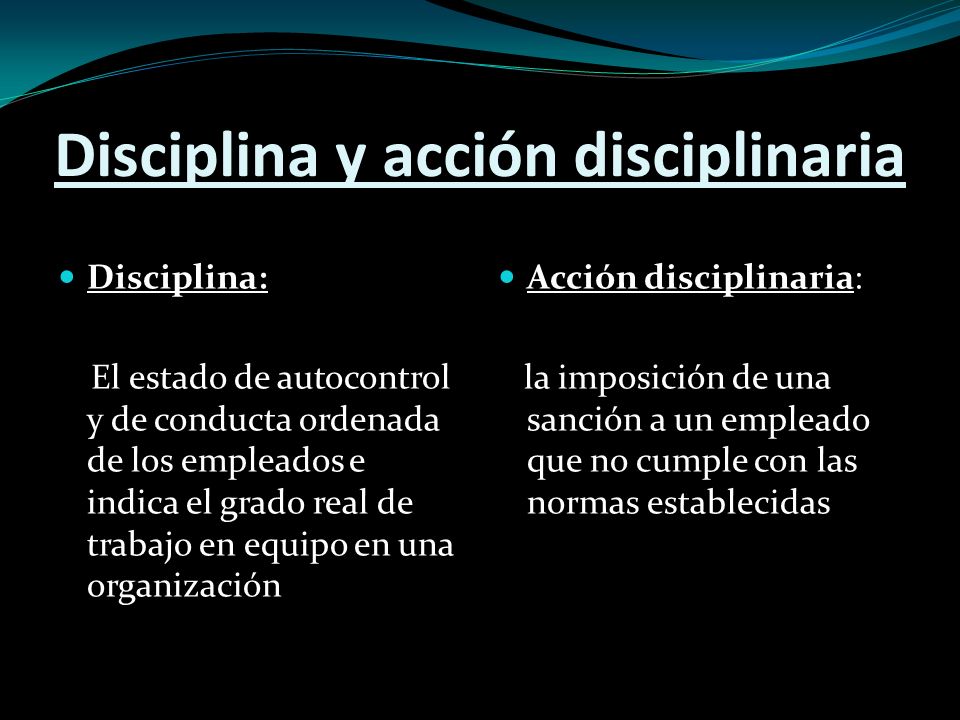 Disciplina y acción disciplinaria

Disciplina:

El estado de autocontrol y de conducta ordenada de los empleados e indica el grado real de trabajo en equipo en una organización

Acción disciplinaria:

la imposición de una sanción a un empleado que no cumple con las normas establecidas